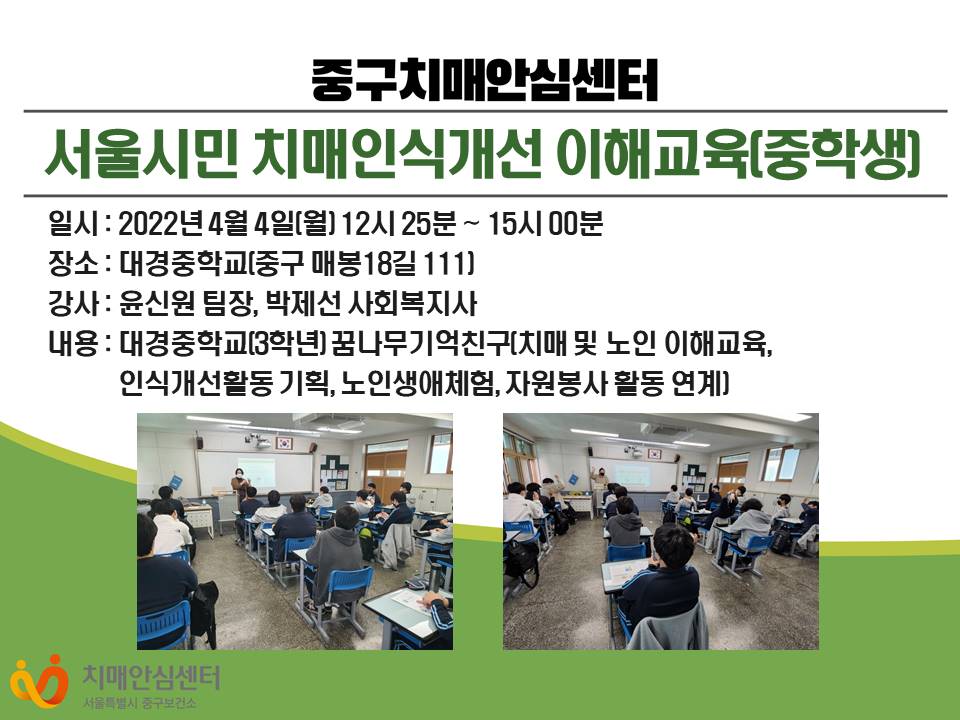 중구치매안심센터

서울시민 치매인식개선 이해교육(중학생)

일시 : 2022년 4월 4일(월) 12시 25분 ~ 15시 00분
장소 : 대경중학교(중구 매봉18길 111)
강사 : 윤신원 팀장, 박제선 사회복지사
내용 : 대경중학교(3학년) 꿈나무기억친구(치매 및 노인 이해교육, 인식개선활동 기획, 노인생애체험, 자원봉사 활동 연계)

치매안심센터
서울특별시 중구보건소